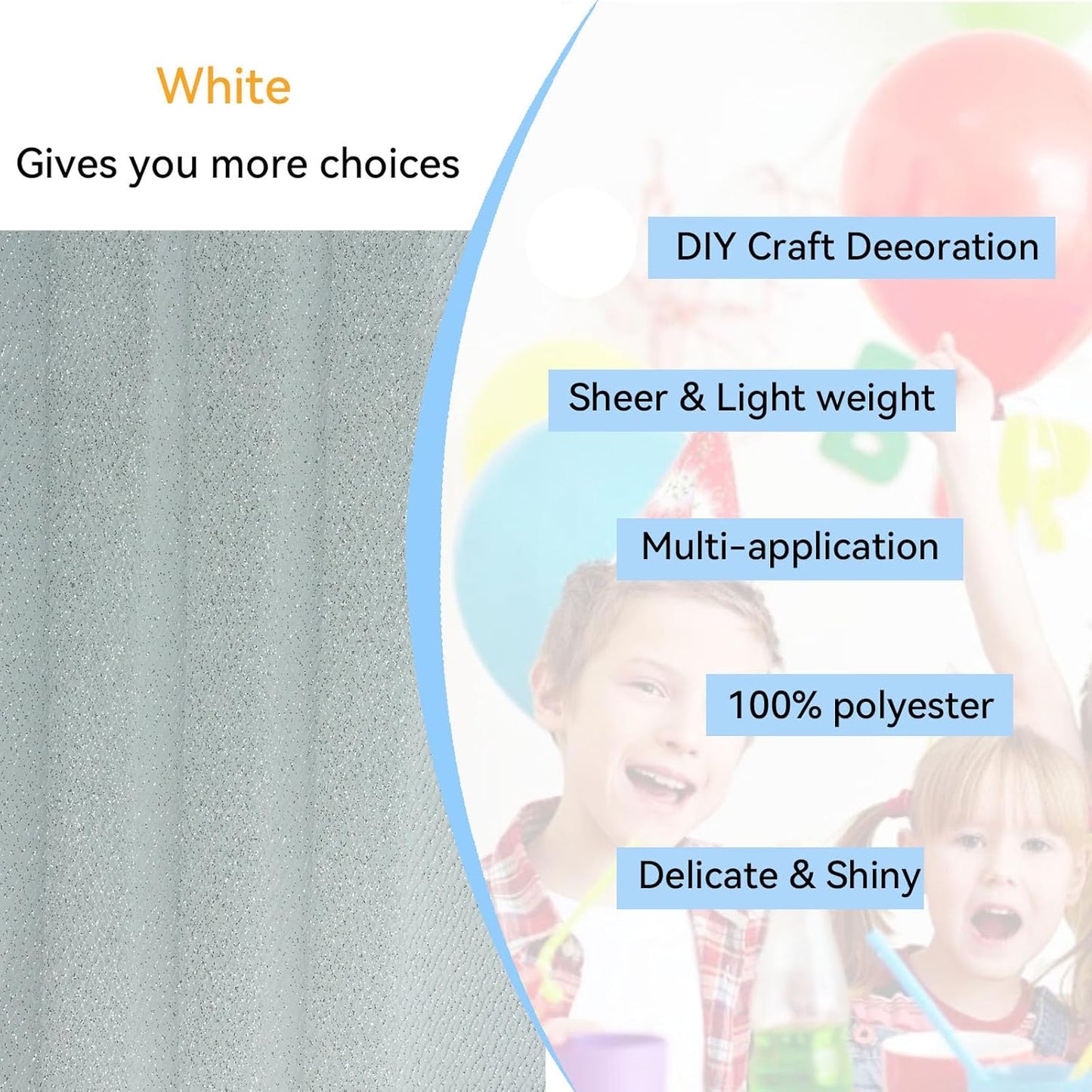 White

Gives you more choices

DIY Craft Deeoration

Sheer & Light weight

Multi-application

100% polyester

Delicate & Shiny